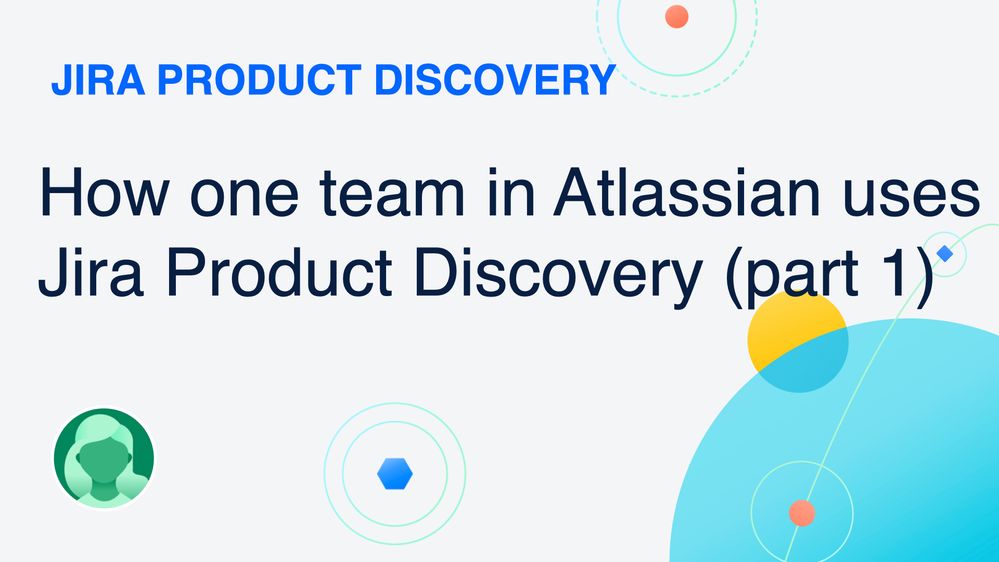 JIRA PRODUCT DISCOVERY

How one team in Atlassian uses Jira Product Discovery (part 1)